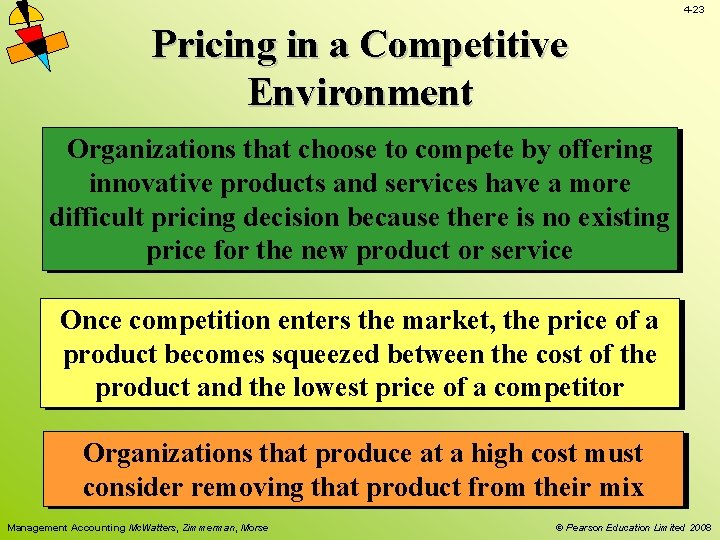 4-23

Pricing in a Competitive Environment

Organizations that choose to compete by offering innovative products and services have a more difficult pricing decision because there is no existing price for the new product or service

Once competition enters the market, the price of a product becomes squeezed between the cost of the product and the lowest price of a competitor

Organizations that produce at a high cost must consider removing that product from their mix

Management Accounting McWatters, Zimmerman, Morse

© Pearson Education Limited 2008